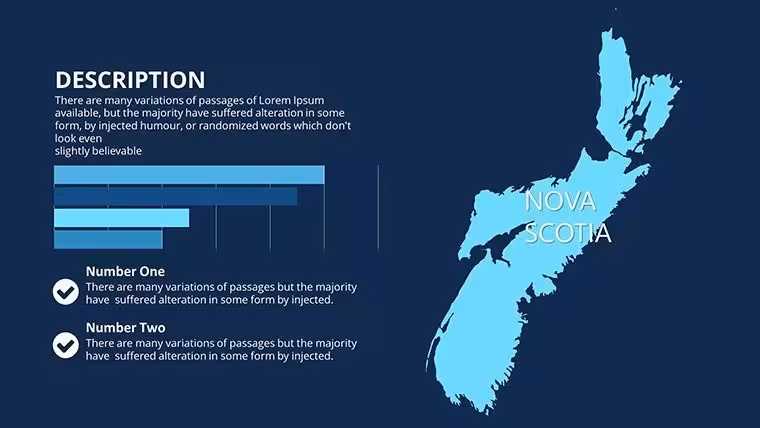 DESCRIPTION

There are many variations of passages of Lorem Ipsum available, but the majority have suffered alteration in some form, by injected humour, or randomized words which don't look even
slightly believable

Number One
There are many variations of passages but the majority have suffered alteration in some form by injected.

Number Two
There are many variations of passages but the majority have suffered alteration in some form by injected.

NOVA SCOTIA